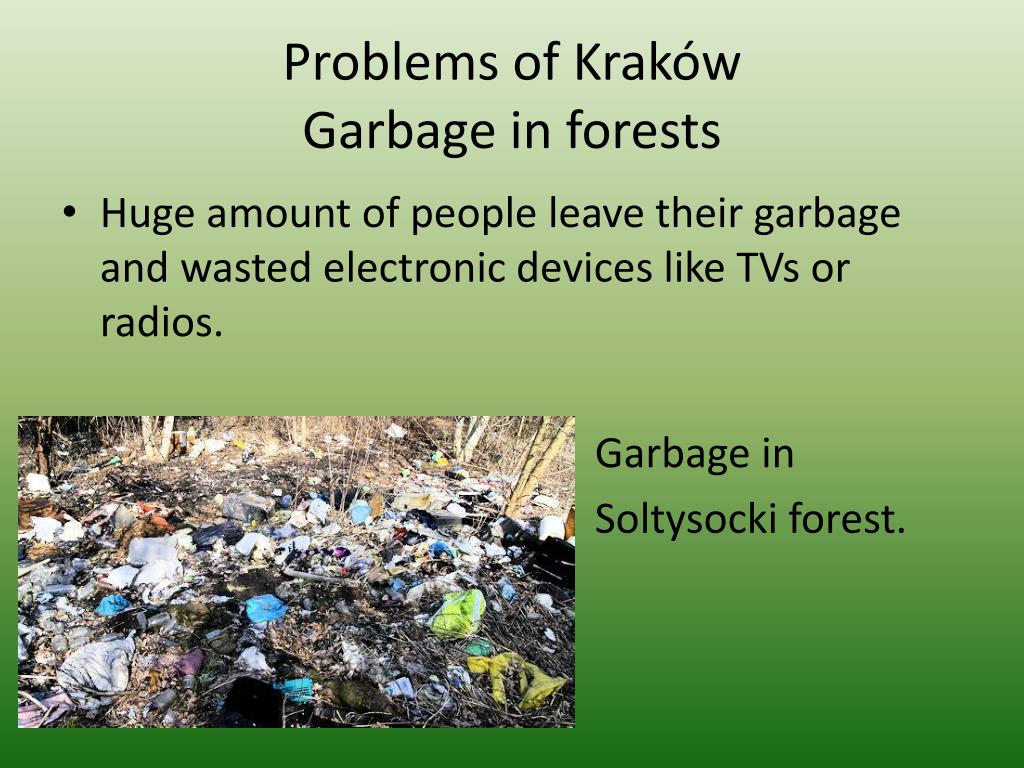 Problems of Kraków
Garbage in forests

• Huge amount of people leave their garbage and wasted electronic devices like TVs or radios.

Garbage in Soltysocki forest.